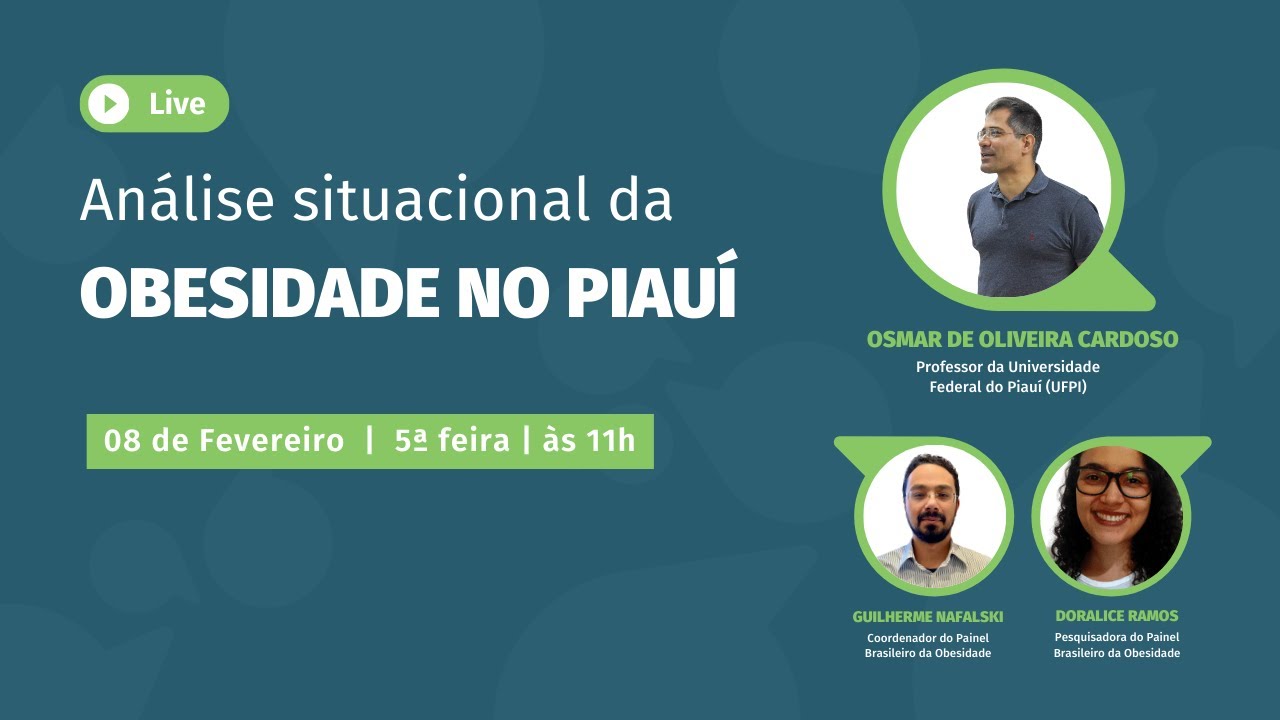 Live

Análise situacional da
OBESIDADE NO PIAUÍ

08 de Fevereiro | 5ª feira | às 11h

OSMAR DE OLIVEIRA CARDOSO
Professor da Universidade Federal do Piauí (UFPI)

GUILHERME NAFALSKI
Coordenador do Painel Brasileiro da Obesidade

DORALICE RAMOS
Pesquisadora do Painel Brasileiro da Obesidade